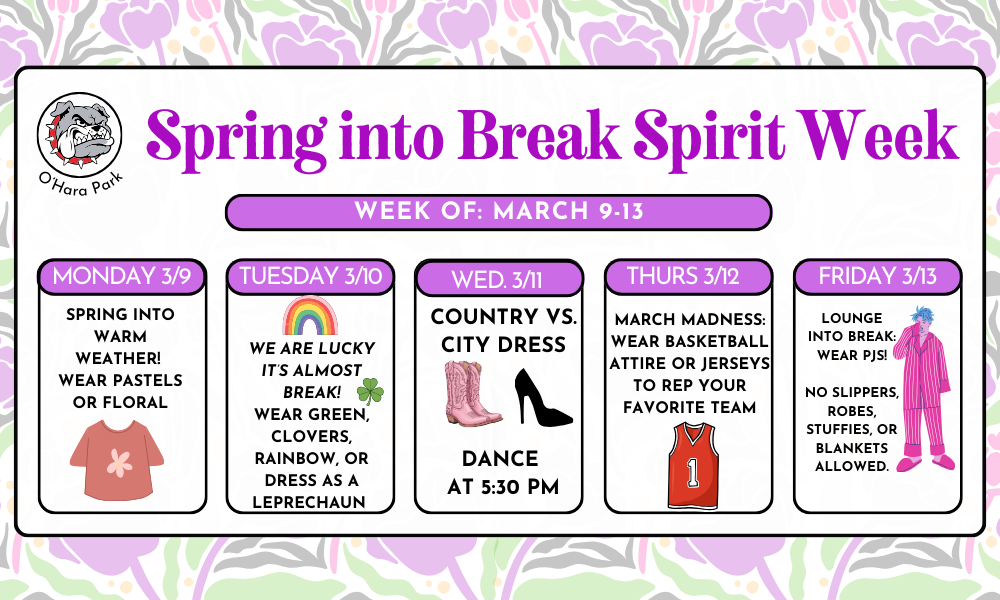 O'Hara Park

Spring into Break Spirit Week

WEEK OF: MARCH 9-13

MONDAY 3/9

SPRING INTO WARM WEATHER! WEAR PASTELS OR FLORAL

TUESDAY 3/10

WE ARE LUCKY IT'S ALMOST BREAK! WEAR GREEN, CLOVERS, RAINBOW, OR DRESS AS A LEPRECHAUN

WED. 3/11

COUNTRY VS. CITY DRESS

DANCE AT 5:30 PM

THURS 3/12

MARCH MADNESS: WEAR BASKETBALL ATTIRE OR JERSEYS TO REP YOUR FAVORITE TEAM

1

FRIDAY 3/13

LOUNGE INTO BREAK: WEAR PJS!

NO SLIPPERS, ROBES, STUFFIES, OR BLANKETS ALLOWED.